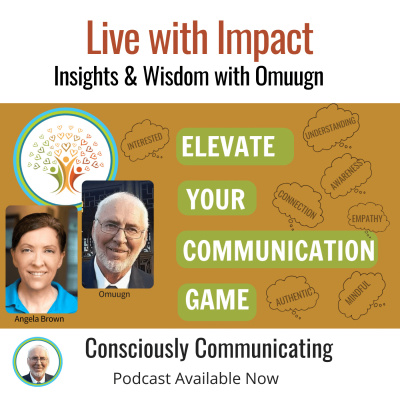 Live with Impact
Insights & Wisdom with Omuugn

INTERESTED

ELEVATE
YOUR
COMMUNICATION
GAME

UNDERSTANDING
AWARENESS
CONNECTION
EMPATHY
AUTHENTIC
MINDFUL

Omuugn
Angela Brown

Consciously Communicating
Podcast Available Now